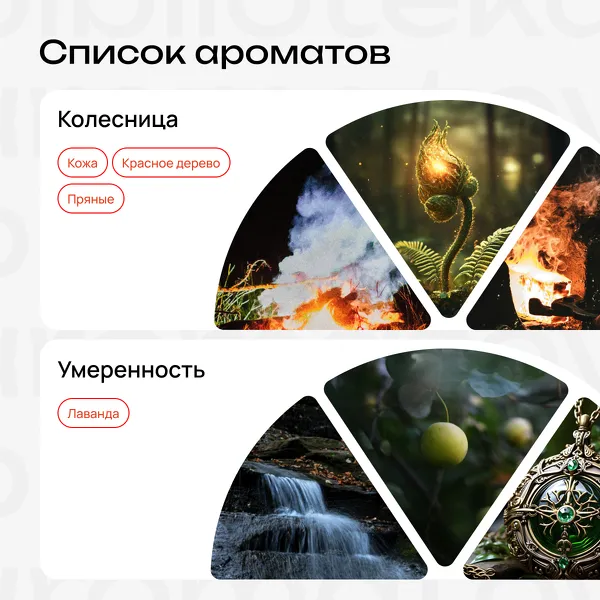 Список ароматов

Колесница

Кожа

Красное дерево

Пряные

Умеренность

Лаванда